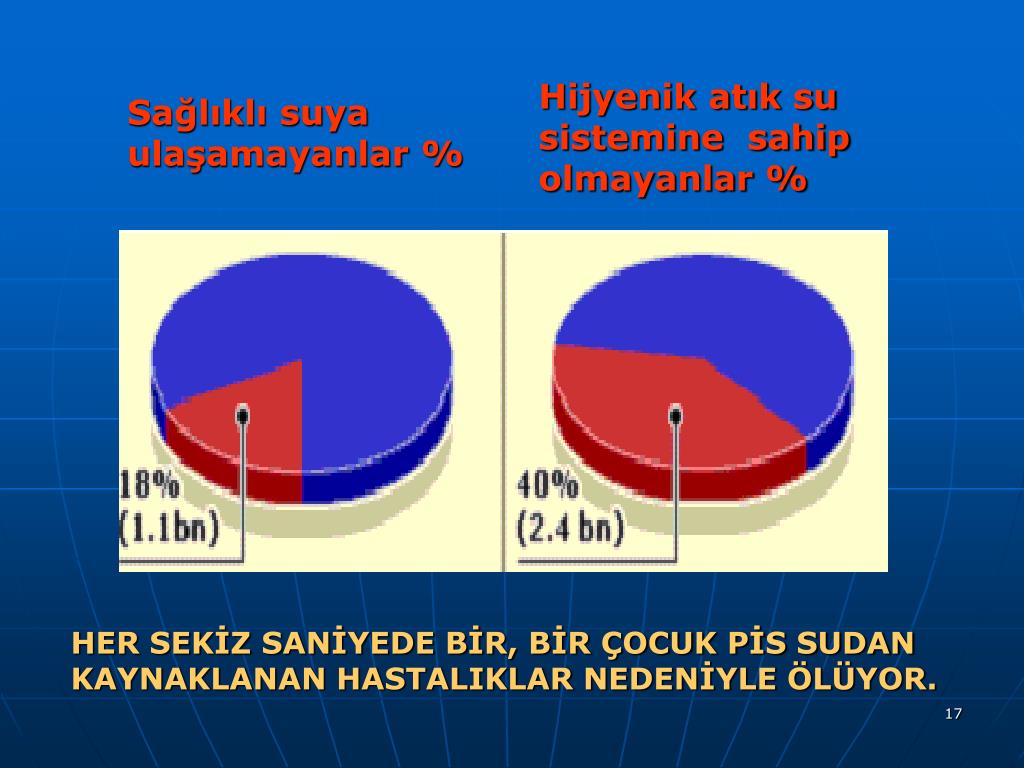 Sağlıklı suya ulaşamayanlar %

Hijyenik atık su sistemine sahip olmayanlar %

18%
(1.1bn)

40%
(2.4 bn)

HER SEKİZ SANİYEDE BİR, BİR ÇOCUK PİS SUDAN KAYNAKLANAN HASTALIKLAR NEDENİYLE ÖLÜYOR.

17